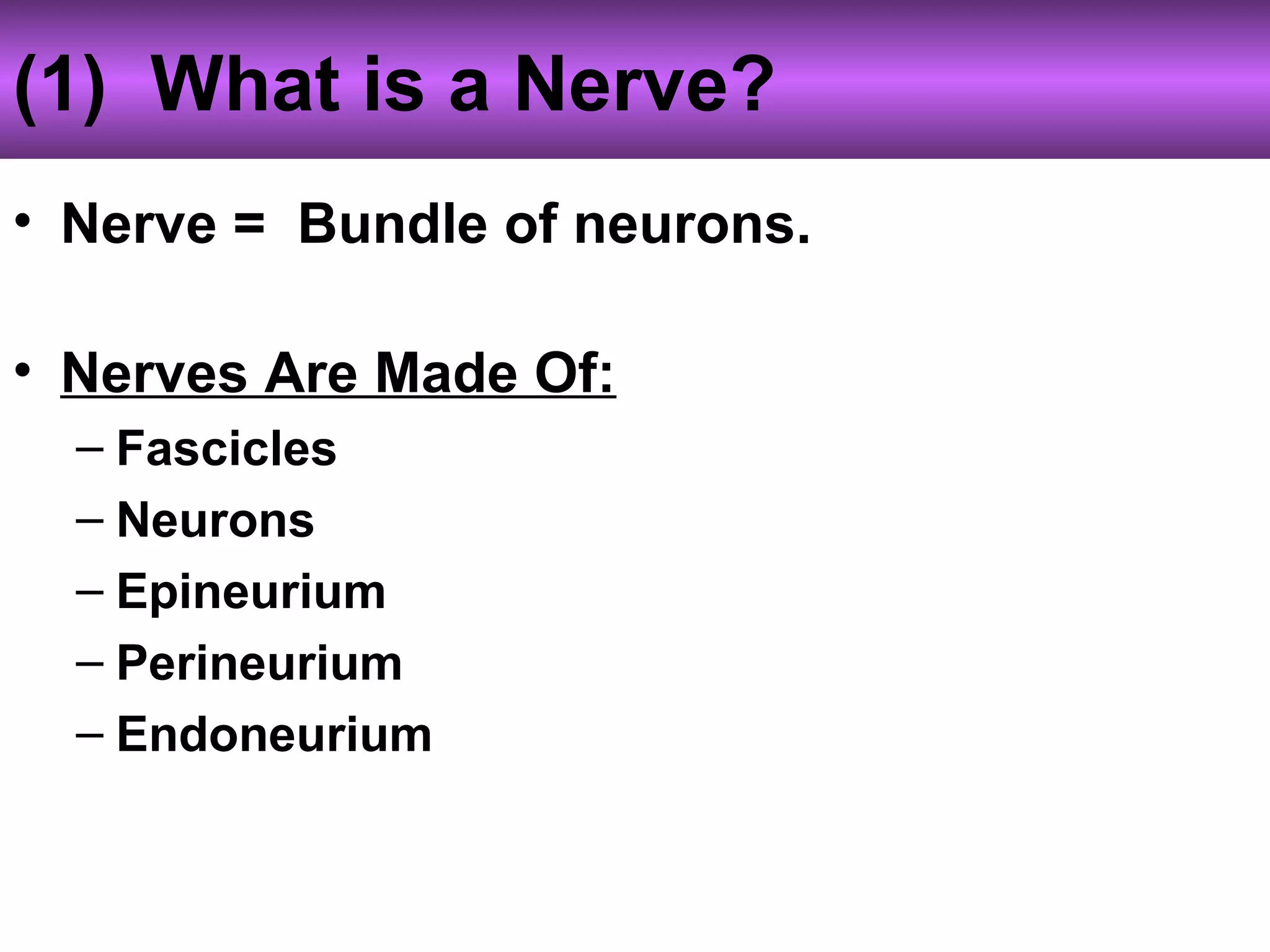 (1) What is a Nerve?

• Nerve = Bundle of neurons.

• Nerves Are Made Of:
– Fascicles
– Neurons
– Epineurium
– Perineurium
– Endoneurium